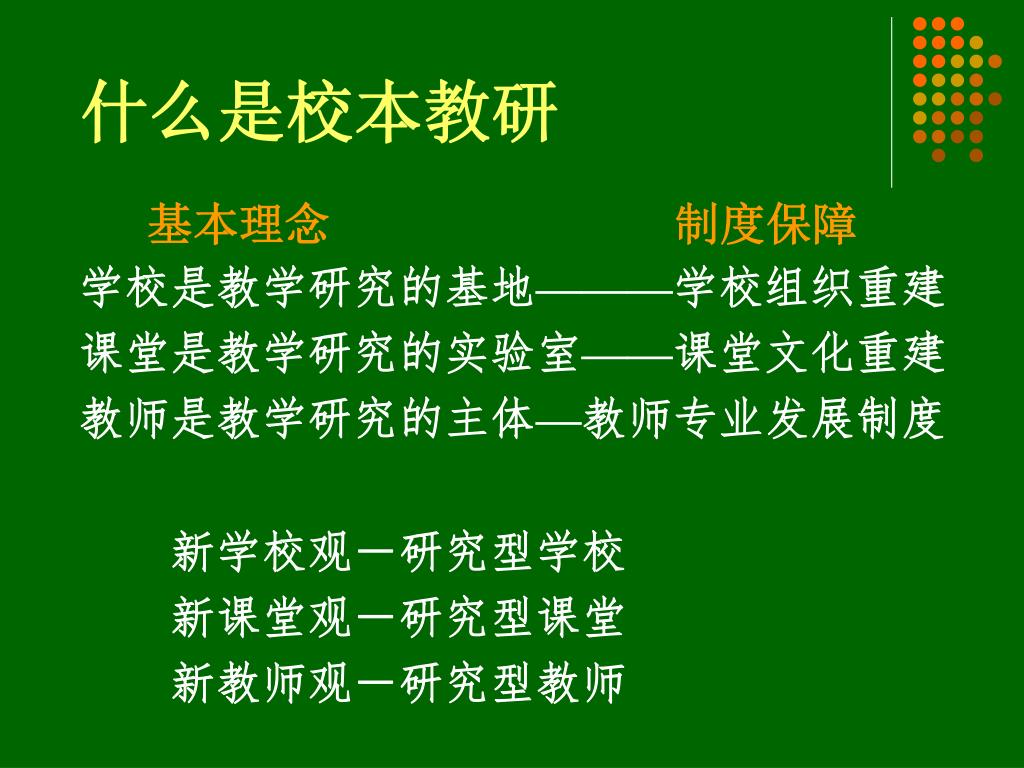 什么是校本教研

基本理念　　　　　　　　制度保障

学校是教学研究的基地———学校组织重建

课堂是教学研究的实验室——课堂文化重建

教师是教学研究的主体—教师专业发展制度

新学校观－研究型学校

新课堂观－研究型课堂

新教师观－研究型教师